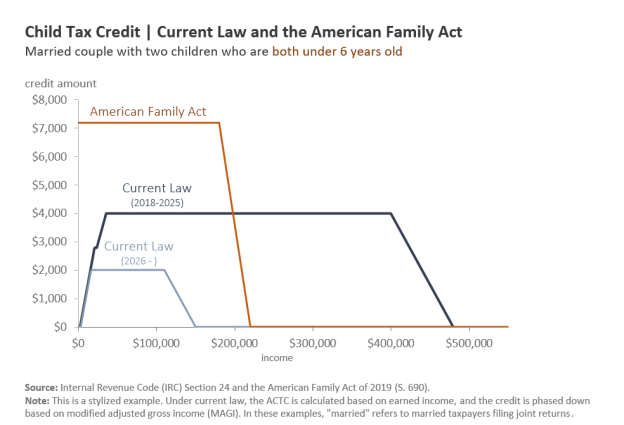 Child Tax Credit | Current Law and the American Family Act
Married couple with two children who are both under 6 years old

credit amount

$8,000
$7,000
$6,000
$5,000
$4,000
$3,000
$2,000
$1,000
$0

American Family Act

Current Law
(2018-2025)

Current Law
(2026 - )

$0 $100,000 $200,000 $300,000 $400,000 $500,000
income

Source: Internal Revenue Code (IRC) Section 24 and the American Family Act of 2019 (S. 690).
Note: This is a stylized example. Under current law, the ACTC is calculated based on earned income, and the credit is phased down based on modified adjusted gross income (MAGI). In these examples, "married" refers to married taxpayers filing joint returns.